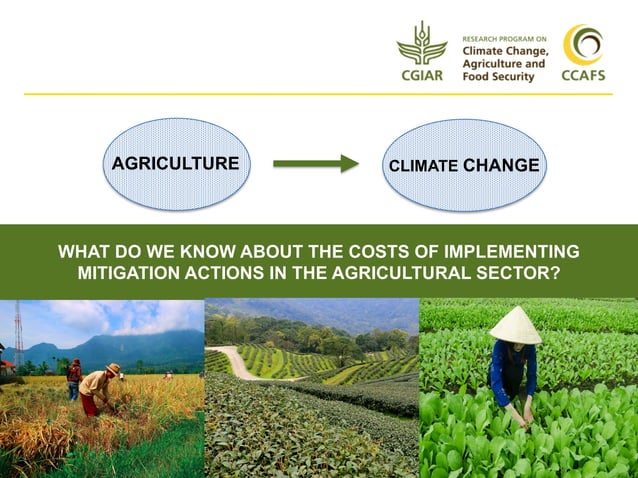 CGIAR

RESEARCH PROGRAM ON
Climate Change,
Agriculture and
Food Security

CCAFS

AGRICULTURE

CLIMATE CHANGE

WHAT DO WE KNOW ABOUT THE COSTS OF IMPLEMENTING MITIGATION ACTIONS IN THE AGRICULTURAL SECTOR?